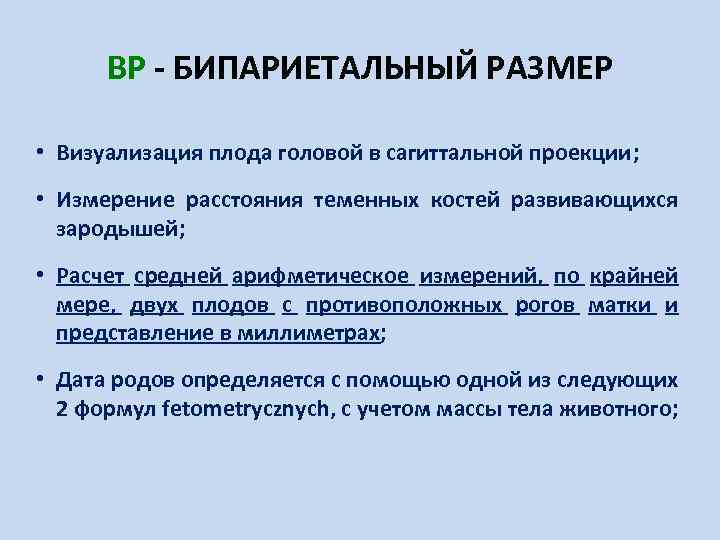 BP - БИПАРИЕТАЛЬНЫЙ РАЗМЕР

• Визуализация плода головой в сагиттальной проекции;

• Измерение расстояния теменных костей развивающихся зародышей;

• Расчет средней арифметическое измерений, по крайней мере, двух плодов с противоположных рогов матки и представление в миллиметрах;

• Дата родов определяется с помощью одной из следующих 2 формул fetometrycznych, с учетом массы тела животного;